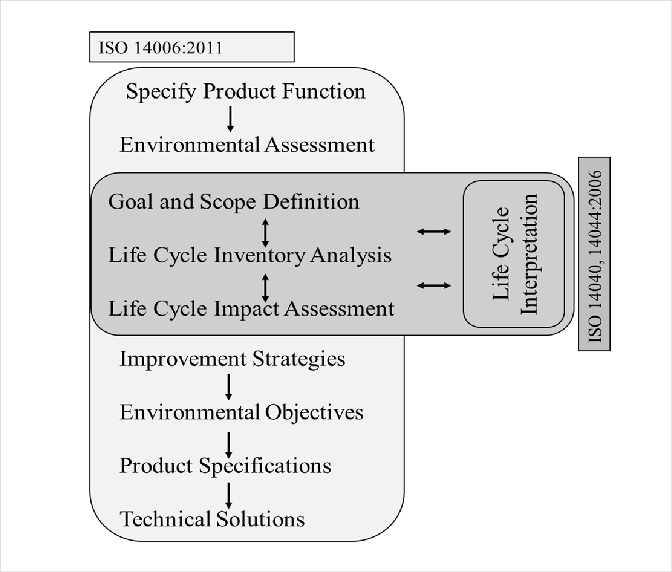 ISO 14006:2011

Specify Product Function

Environmental Assessment

Goal and Scope Definition

Life Cycle Inventory Analysis

Life Cycle Impact Assessment

Life Cycle Interpretation

ISO 14040, 14044:2006

Improvement Strategies

Environmental Objectives

Product Specifications

Technical Solutions